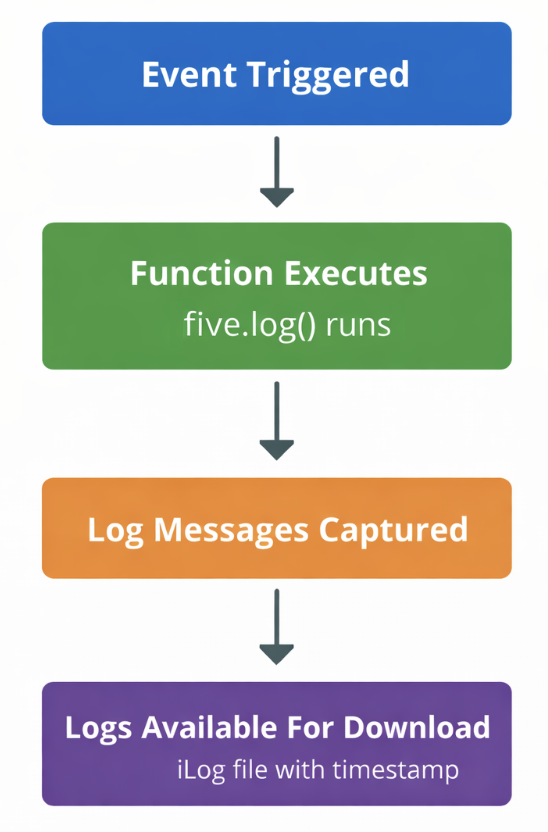 Event Triggered

Function Executes
five.log() runs

Log Messages Captured

Logs Available For Download
iLog file with timestamp